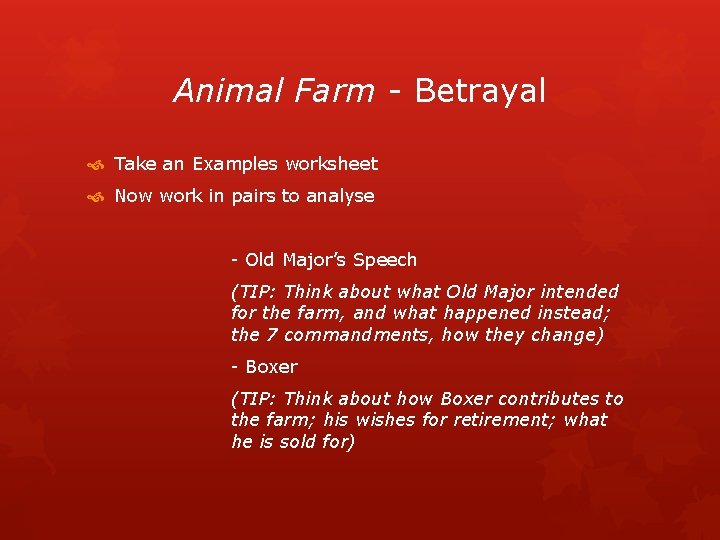 Animal Farm - Betrayal

Take an Examples worksheet

Now work in pairs to analyse

- Old Major's Speech

(TIP: Think about what Old Major intended for the farm, and what happened instead; the 7 commandments, how they change)

- Boxer

(TIP: Think about how Boxer contributes to the farm; his wishes for retirement; what he is sold for)